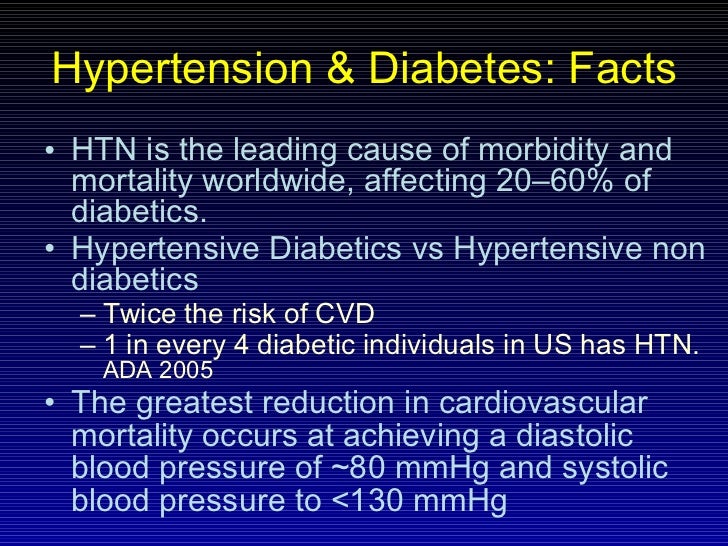 Hypertension & Diabetes: Facts

• HTN is the leading cause of morbidity and mortality worldwide, affecting 20–60% of diabetics.
• Hypertensive Diabetics vs Hypertensive non diabetics
– Twice the risk of CVD
– 1 in every 4 diabetic individuals in US has HTN. ADA 2005
• The greatest reduction in cardiovascular mortality occurs at achieving a diastolic blood pressure of ~80 mmHg and systolic blood pressure to <130 mmHg